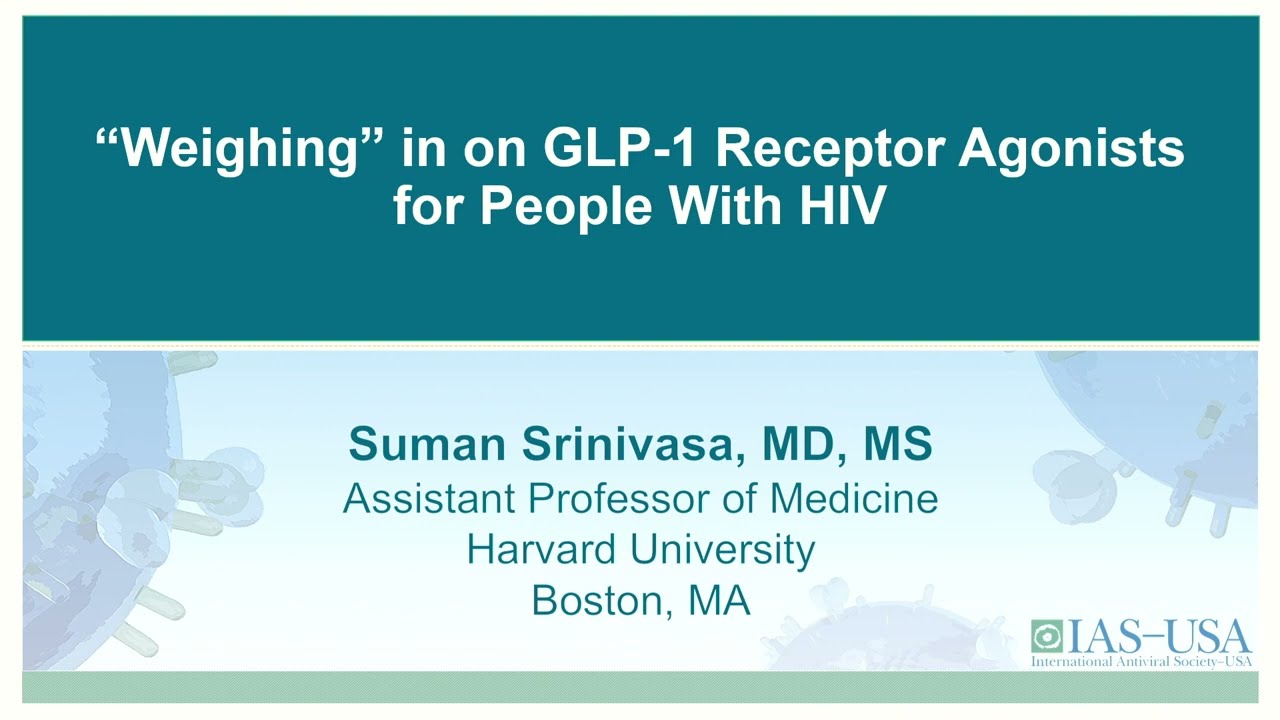 “Weighing” in on GLP-1 Receptor Agonists for People With HIV

Suman Srinivasa, MD, MS
Assistant Professor of Medicine
Harvard University
Boston, MA

IAS–USA
International Antiviral Society–USA